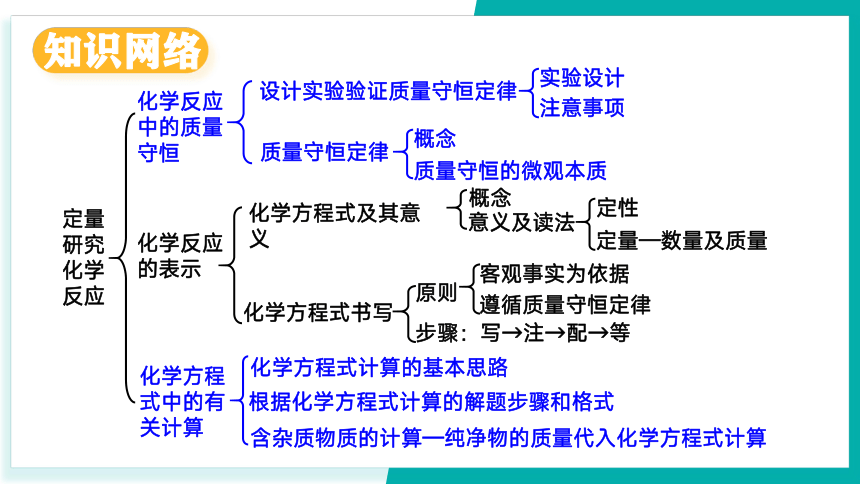 知识网络

定量研究化学反应

化学反应中的质量守恒

设计实验验证质量守恒定律

实验设计

注意事项

质量守恒定律

概念

质量守恒的微观本质

化学反应的表示

化学方程式及其意义

概念

意义及读法

定性

定量—数量及质量

化学方程式书写

原则

客观事实为依据

遵循质量守恒定律

步骤：写→注→配→等

化学方程式中的有关计算

化学方程式计算的基本思路

根据化学方程式计算的解题步骤和格式

含杂质物质的计算—纯净物的质量代入化学方程式计算